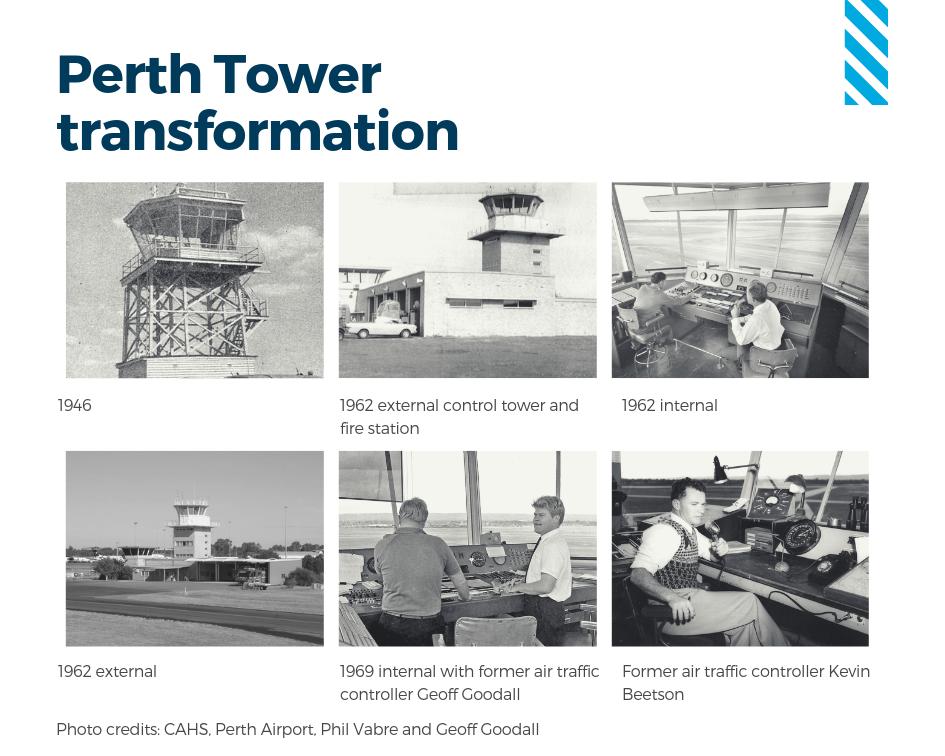 Perth Tower transformation

1946

1962 external control tower and fire station

1962 internal

1962 external

1969 internal with former air traffic controller Geoff Goodall

Former air traffic controller Kevin Beetson

Photo credits: CAHS, Perth Airport, Phil Vabre and Geoff Goodall